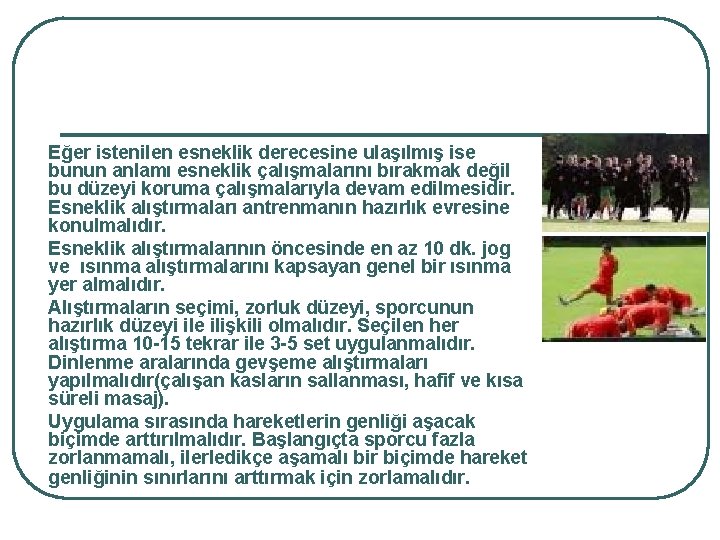 Eğer istenilen esneklik derecesine ulaşılmış ise bunun anlamı esneklik çalışmalarını bırakmak değil bu düzeyi koruma çalışmalarıyla devam edilmesidir. Esneklik alıştırmaları antrenmanın hazırlık evresine konulmalıdır.

Esneklik alıştırmalarının öncesinde en az 10 dk. jog ve ısınma alıştırmalarını kapsayan genel bir ısınma yer almalıdır.

Alıştırmaların seçimi, zorluk düzeyi, sporcunun hazırlık düzeyi ile ilişkili olmalıdır. Seçilen her alıştırma 10-15 tekrar ile 3-5 set uygulanmalıdır. Dinlenme aralarında gevşeme alıştırmaları yapılmalıdır(çalışan kasların sallanması, hafif ve kısa süreli masaj).

Uygulama sırasında hareketlerin genliği aşacak biçimde arttırılmalıdır. Başlangıçta sporcu fazla zorlanmamalı, ilerledikçe aşamalı bir biçimde hareket genliğinin sınırlarını arttırmak için zorlamalıdır.